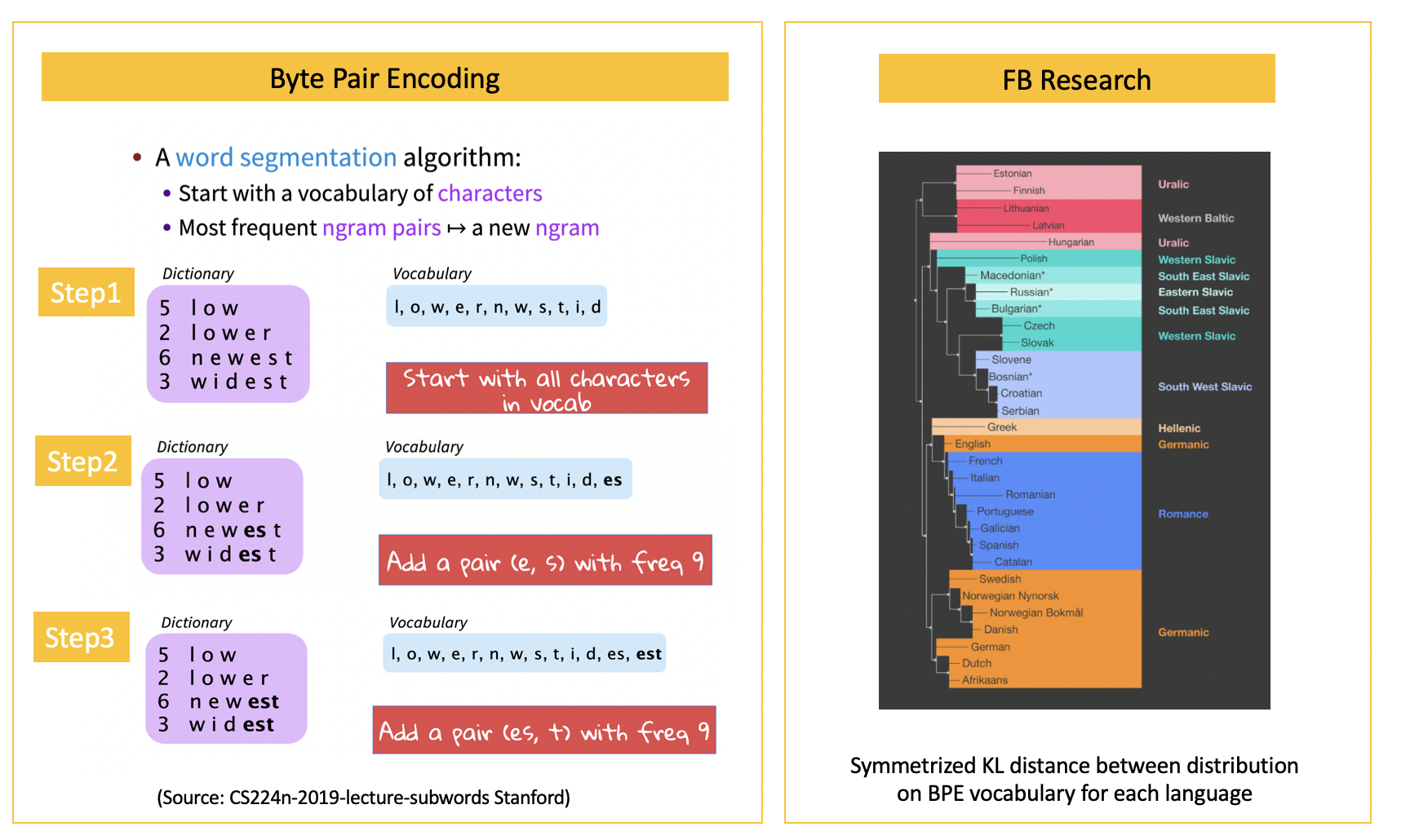 Byte Pair Encoding

• A word segmentation algorithm:
  • Start with a vocabulary of characters
  • Most frequent ngram pairs ↦ a new ngram

Step1

Dictionary
5 l o w
2 l o w e r
6 n e w e s t
3 w i d e s t

Vocabulary
l, o, w, e, r, n, w, s, t, i, d

Start with all characters in vocab

Step2

Dictionary
5 l o w
2 l o w e r
6 n e w es t
3 w i d es t

Vocabulary
l, o, w, e, r, n, w, s, t, i, d, es

Add a pair (e, s) with freq 9

Step3

Dictionary
5 l o w
2 l o w e r
6 n e w est
3 w i d est

Vocabulary
l, o, w, e, r, n, w, s, t, i, d, es, est

Add a pair (es, t) with freq 9

(Source: CS224n-2019-lecture-subwords Stanford)

FB Research

Estonian
Finnish
Lithuanian
Latvian
Hungarian
Polish
Macedonian*
Russian*
Bulgarian*
Czech
Slovak
Slovene
Bosnian*
Croatian
Serbian
Greek
English
French
Italian
Romanian
Portuguese
Galician
Spanish
Catalan
Swedish
Norwegian Nynorsk
Norwegian Bokmål
Danish
German
Dutch
Afrikaans

Uralic
Western Baltic
Uralic
Western Slavic
South East Slavic
Eastern Slavic
South East Slavic
Western Slavic
South West Slavic
Hellenic
Germanic
Romance
Germanic

Symmetrized KL distance between distribution on BPE vocabulary for each language